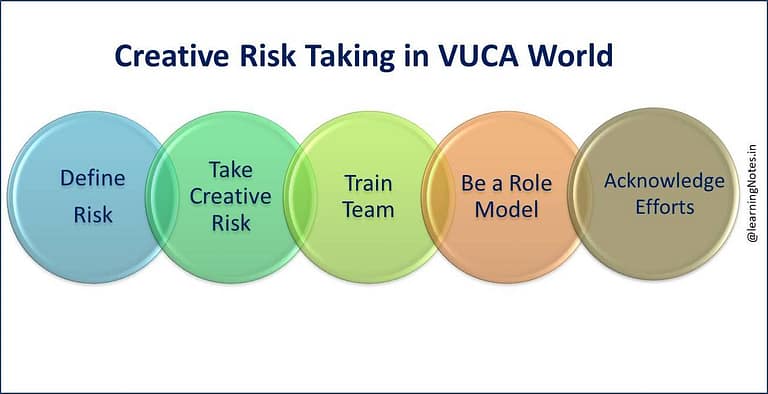 Creative Risk Taking in VUCA World

Define Risk

Take Creative Risk

Train Team

Be a Role Model

Acknowledge Efforts

@learningNotes.in